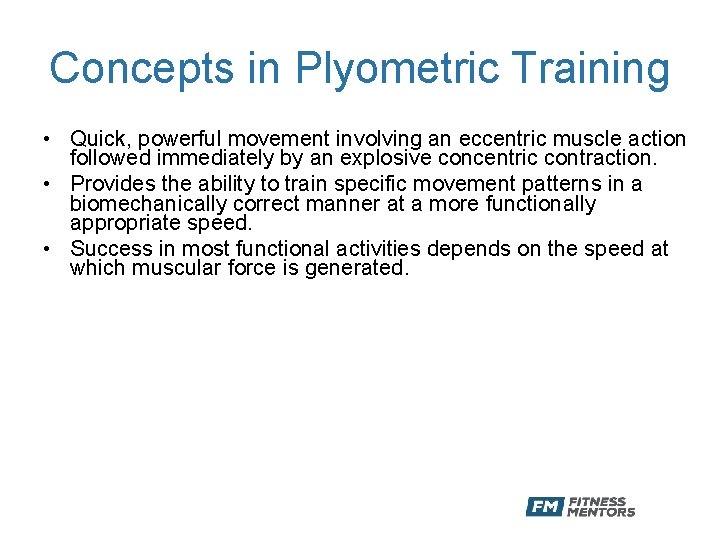 Concepts in Plyometric Training

• Quick, powerful movement involving an eccentric muscle action followed immediately by an explosive concentric contraction.
• Provides the ability to train specific movement patterns in a biomechanically correct manner at a more functionally appropriate speed.
• Success in most functional activities depends on the speed at which muscular force is generated.

FM FITNESS MENTORS